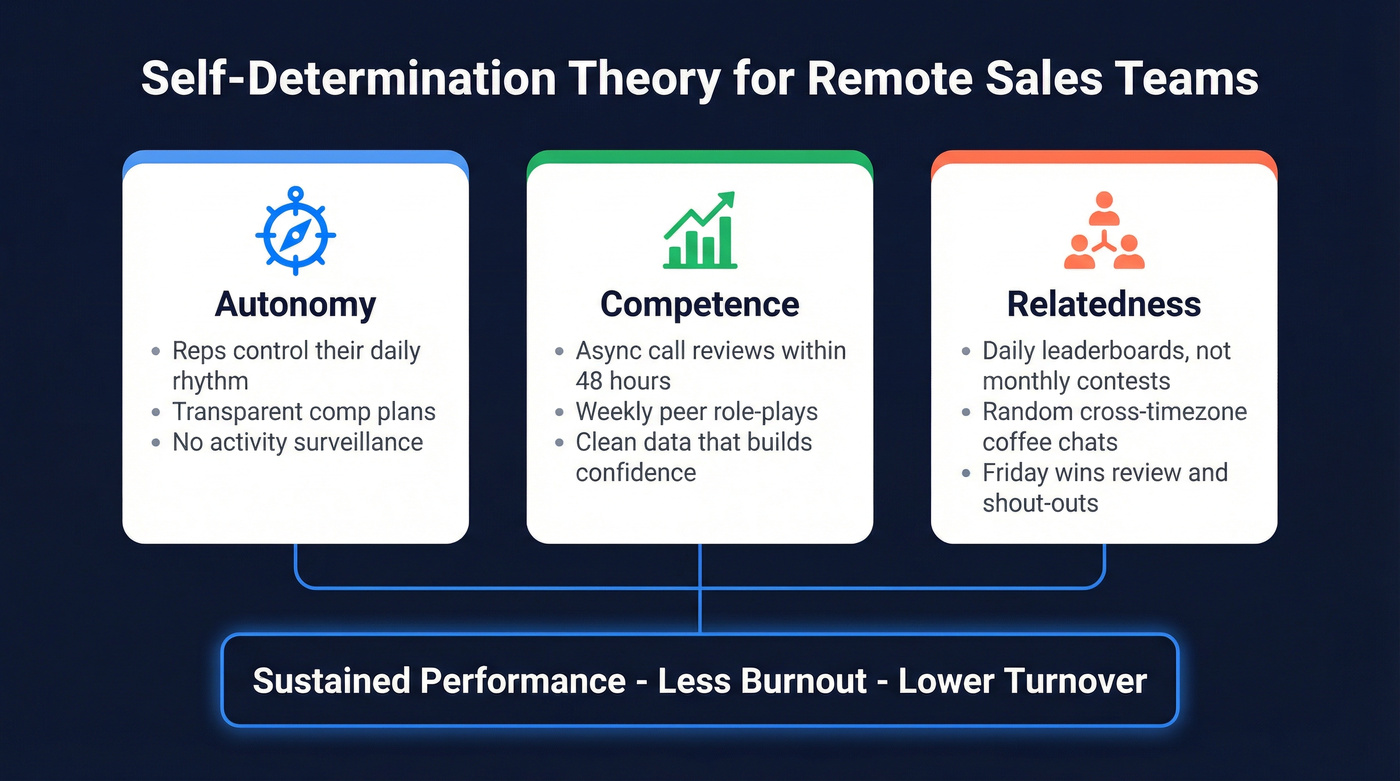 Self-Determination Theory for Remote Sales Teams

Autonomy
- Reps control their daily rhythm
- Transparent comp plans
- No activity surveillance

Competence
- Async call reviews within 48 hours
- Weekly peer role-plays
- Clean data that builds confidence

Relatedness
- Daily leaderboards, not monthly contests
- Random cross-timezone coffee chats
- Friday wins review and shout-outs

Sustained Performance - Less Burnout - Lower Turnover